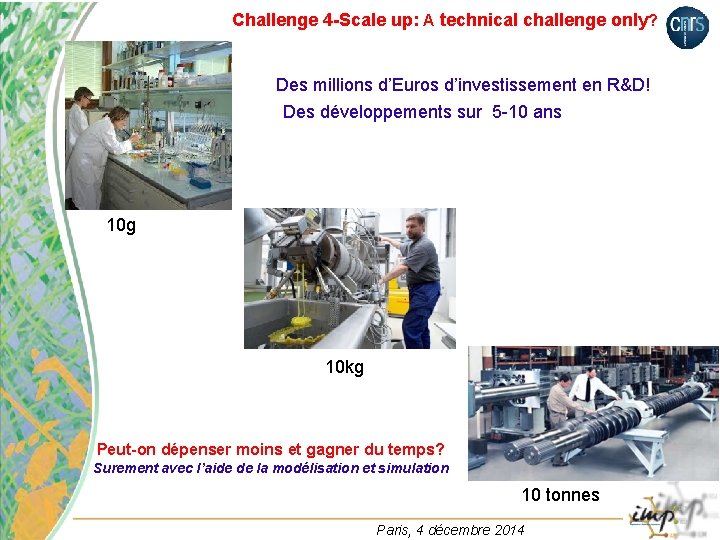 Challenge 4-Scale up: A technical challenge only?

cnrs

Des millions d'Euros d'investissement en R&D!
Des développements sur 5-10 ans

10g

10kg

10 tonnes

Peut-on dépenser moins et gagner du temps?
Surement avec l'aide de la modélisation et simulation

imp

Paris, 4 décembre 2014